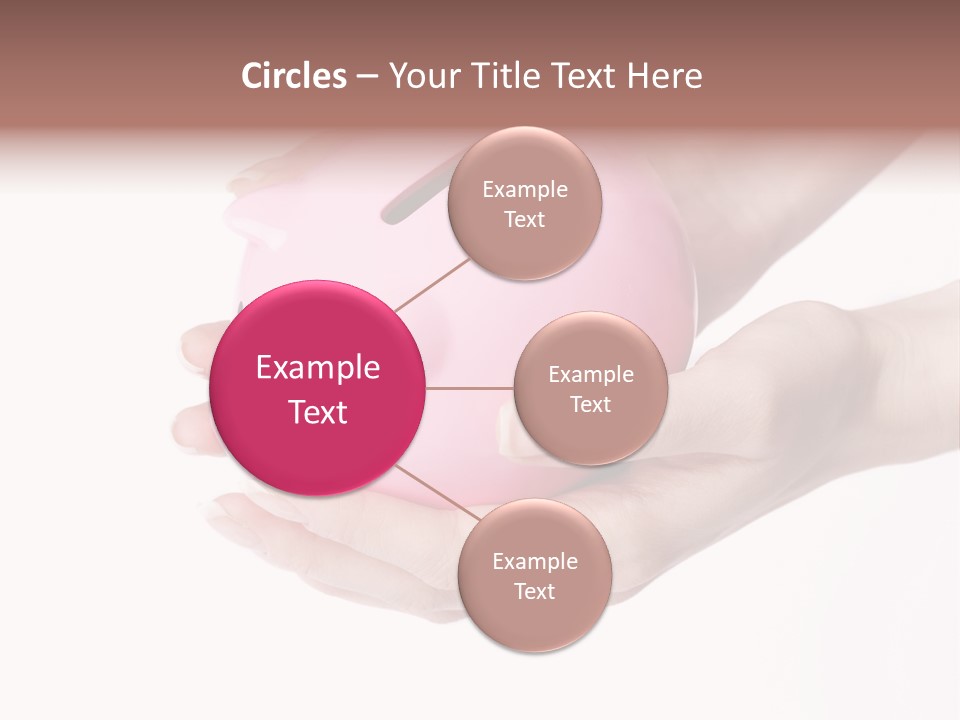 Circles – Your Title Text Here

Example Text

Example Text

Example Text

Example Text